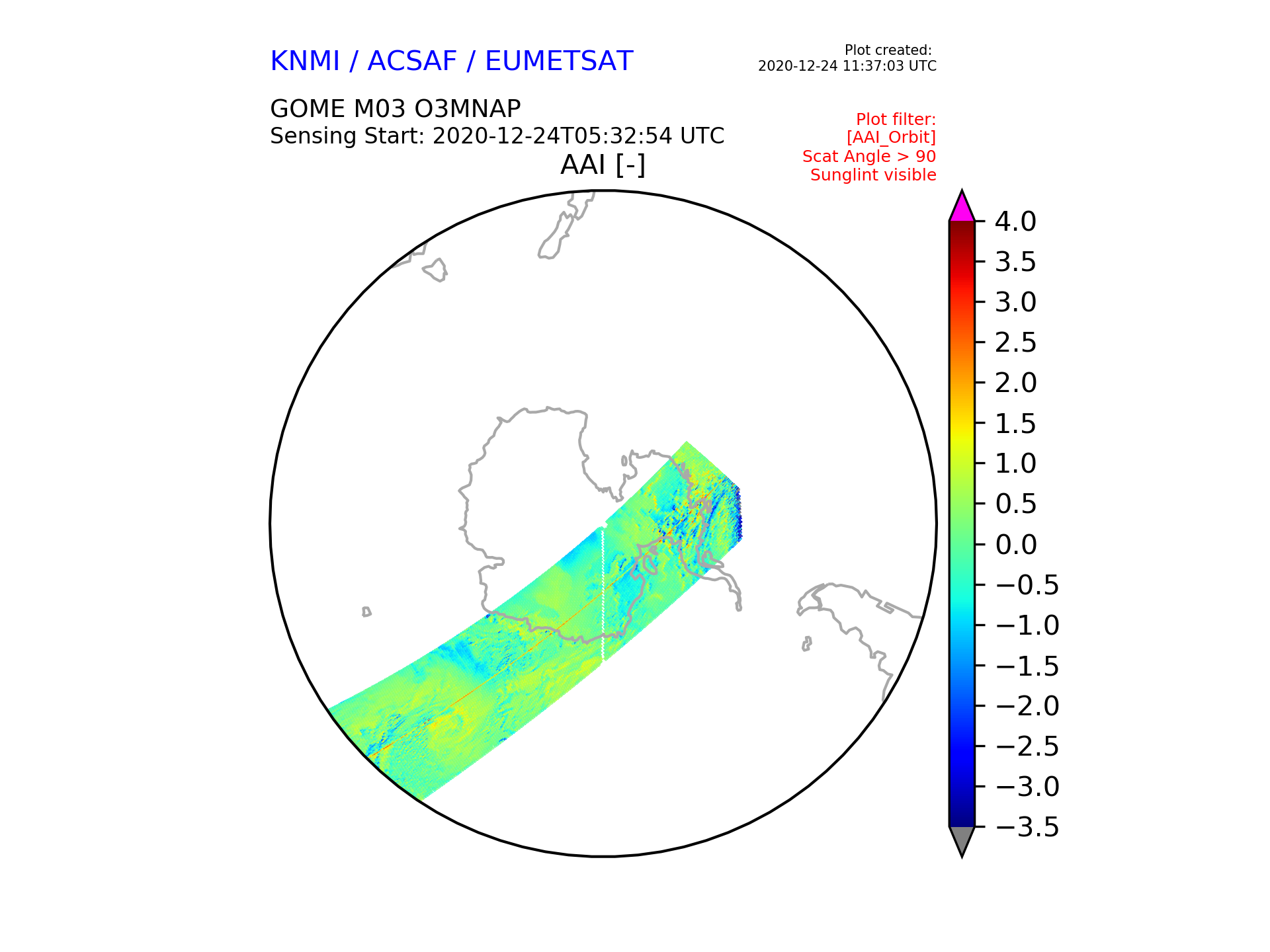 KNMI / ACSAF / EUMETSAT

Plot created:
2020-12-24 11:37:03 UTC

GOME M03 O3MNAP
Sensing Start: 2020-12-24T05:32:54 UTC

Plot filter:
[AAI_Orbit]
Scat Angle > 90
Sunglint visible

AAI [-]

4.0
3.5
3.0
2.5
2.0
1.5
1.0
0.5
0.0
−0.5
−1.0
−1.5
−2.0
−2.5
−3.0
−3.5